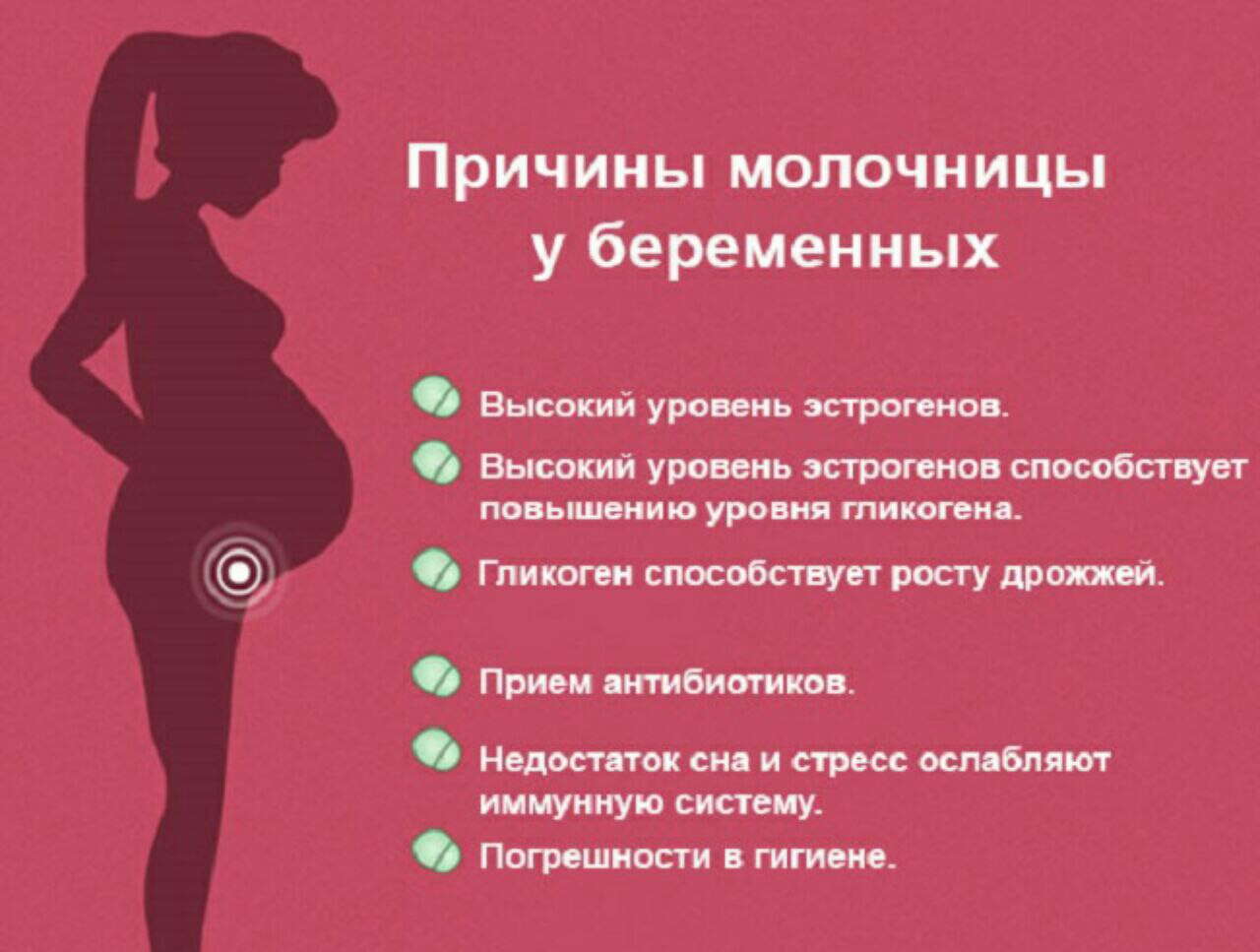 Причины молочницы у беременных

Высокий уровень эстрогенов.

Высокий уровень эстрогенов способствует повышению уровня гликогена.

Гликоген способствует росту дрожжей.

Прием антибиотиков.

Недостаток сна и стресс ослабляют иммунную систему.

Погрешности в гигиене.